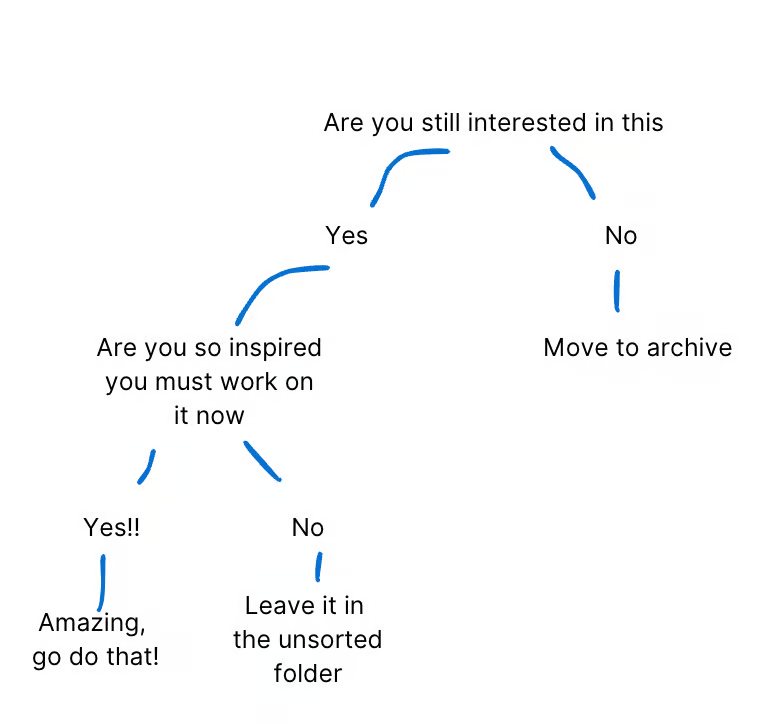 Are you still interested in this

Yes

No

Are you so inspired you must work on it now

Move to archive

Yes!!

No

Amazing, go do that!

Leave it in the unsorted folder